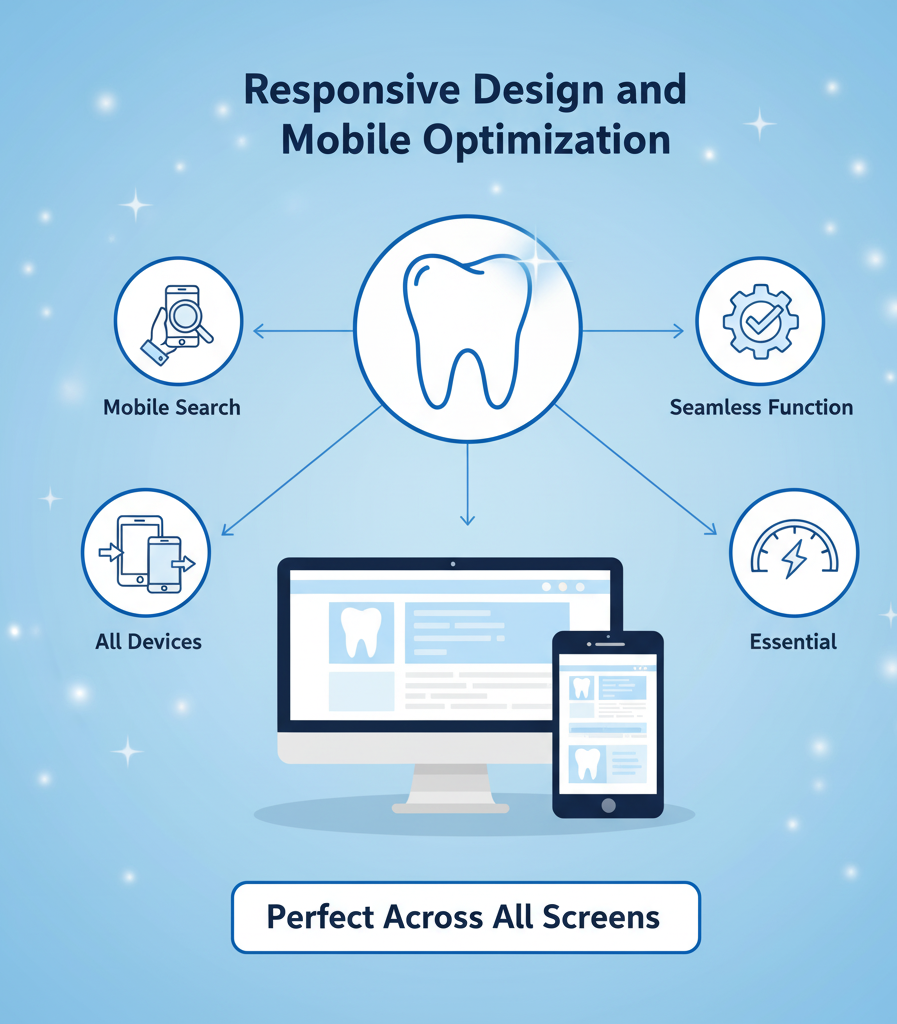 Responsive Design and Mobile Optimization

Mobile Search

Seamless Function

All Devices

Essential

Perfect Across All Screens